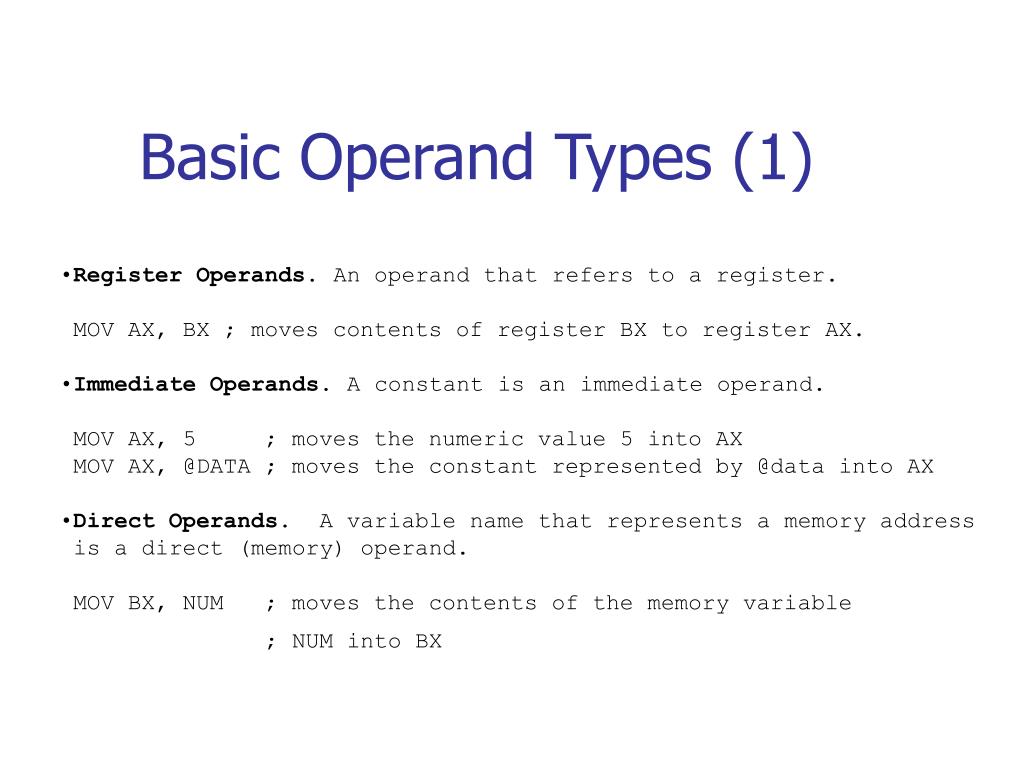 Basic Operand Types (1)

•Register Operands. An operand that refers to a register.

MOV AX, BX ; moves contents of register BX to register AX.

•Immediate Operands. A constant is an immediate operand.

MOV AX, 5 ; moves the numeric value 5 into AX
MOV AX, @DATA ; moves the constant represented by @data into AX

•Direct Operands. A variable name that represents a memory address is a direct (memory) operand.

MOV BX, NUM ; moves the contents of the memory variable
; NUM into BX